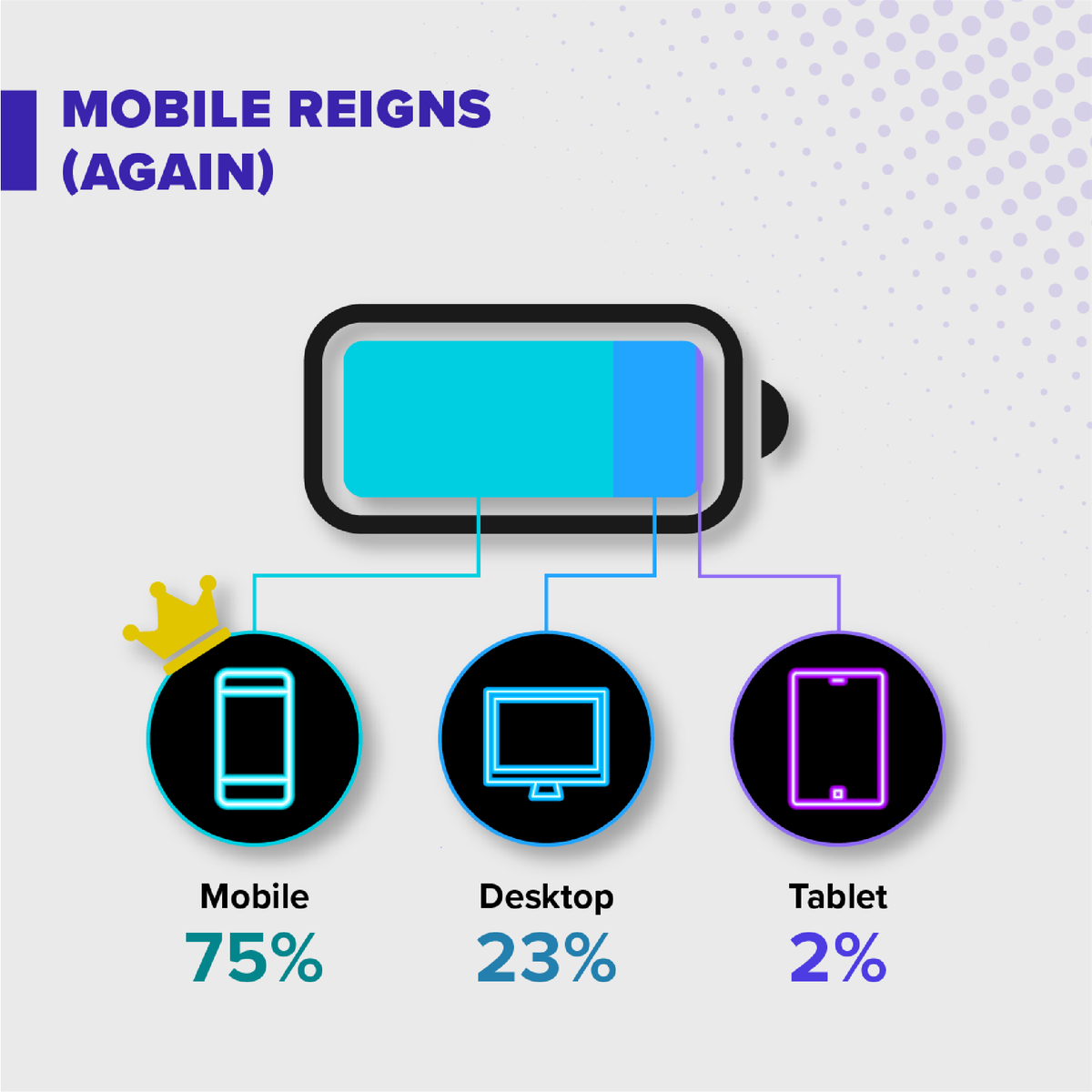 MOBILE REIGNS (AGAIN)

Mobile
75%

Desktop
23%

Tablet
2%